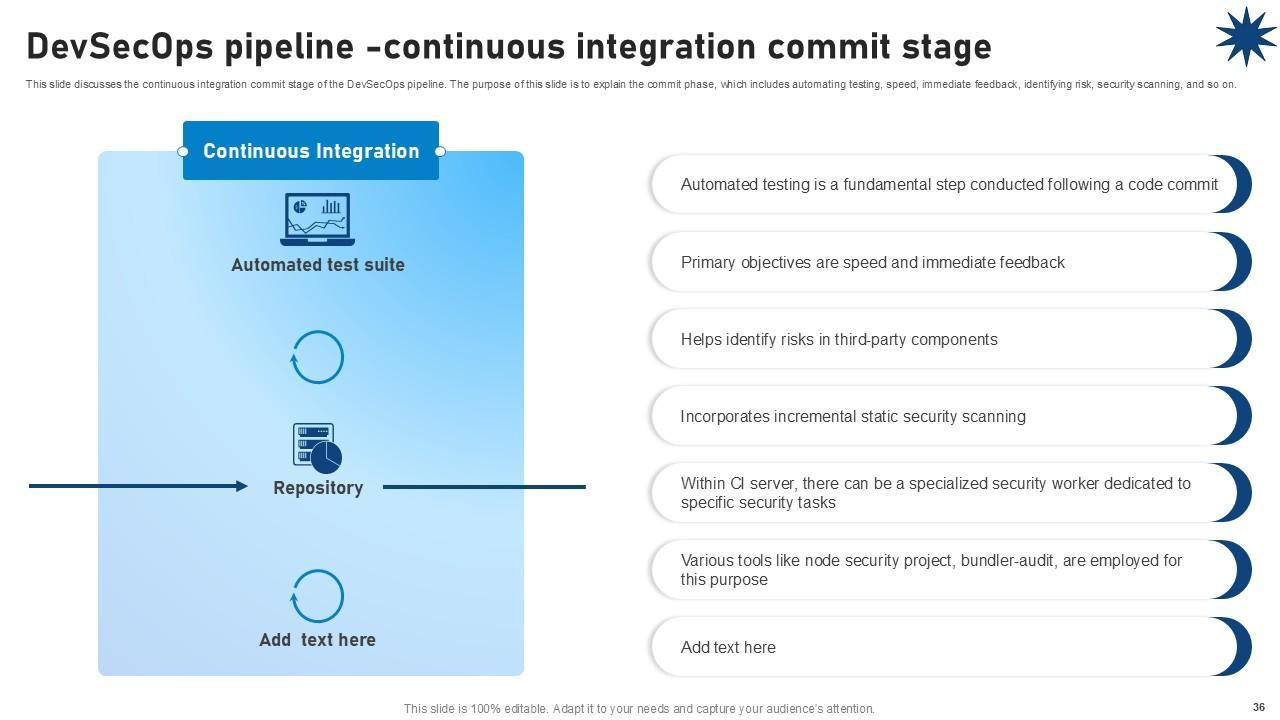 DevSecOps pipeline –continuous integration commit stage

This slide discusses the continuous integration commit stage of the DevSecOps pipeline. The purpose of this slide is to explain the commit phase, which includes automating testing, speed, immediate feedback, identifying risk, security scanning, and so on.

Continuous Integration

Automated test suite

Repository

Add text here

Automated testing is a fundamental step conducted following a code commit

Primary objectives are speed and immediate feedback

Helps identify risks in third-party components

Incorporates incremental static security scanning

Within CI server, there can be a specialized security worker dedicated to specific security tasks

Various tools like node security project, bundler-audit, are employed for this purpose

Add text here

This slide is 100% editable. Adapt it to your needs and capture your audience's attention.

36